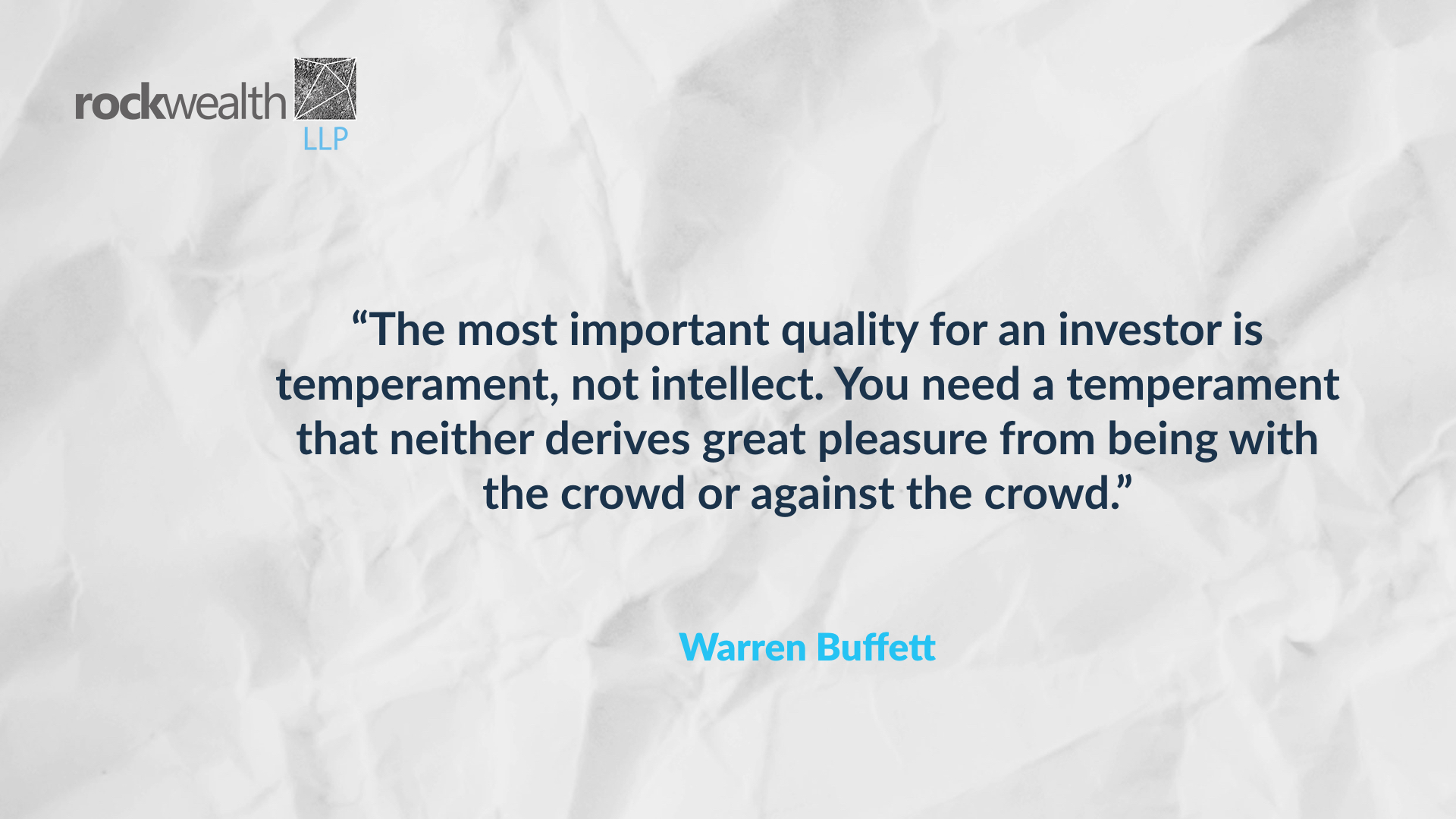 rockwealth
LLP

“The most important quality for an investor is temperament, not intellect. You need a temperament that neither derives great pleasure from being with the crowd or against the crowd.”

Warren Buffett